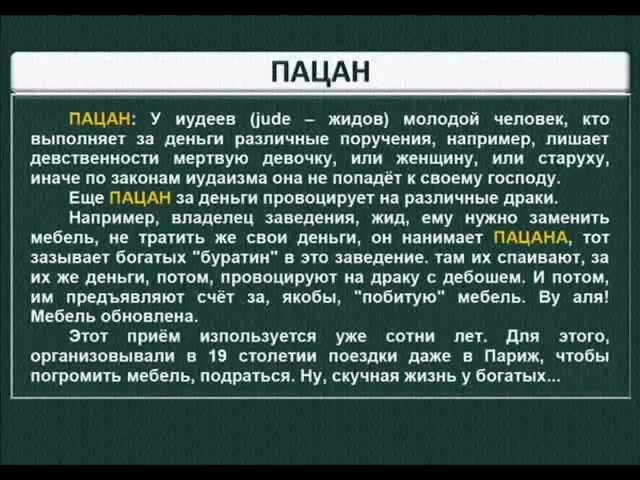 ПАЦАН

ПАЦАН: У иудеев (jude – жидов) молодой человек, кто выполняет за деньги различные поручения, например, лишает девственности мертвую девочку, или женщину, или старуху, иначе по законам иудаизма она не попадёт к своему господу.

Еще ПАЦАН за деньги провоцирует на различные драки.

Например, владелец заведения, жид, ему нужно заменить мебель, не тратить же свои деньги, он нанимает ПАЦАНА, тот зазывает богатых "буратин" в это заведение. там их спаивают, за их же деньги, потом, провоцируют на драку с дебошем. И потом, им предъявляют счёт за, якобы, "побитую" мебель. Ву аля! Мебель обновлена.

Этот приём используется уже сотни лет. Для этого, организовывали в 19 столетии поездки даже в Париж, чтобы погромить мебель, подраться. Ну, скучная жизнь у богатых...